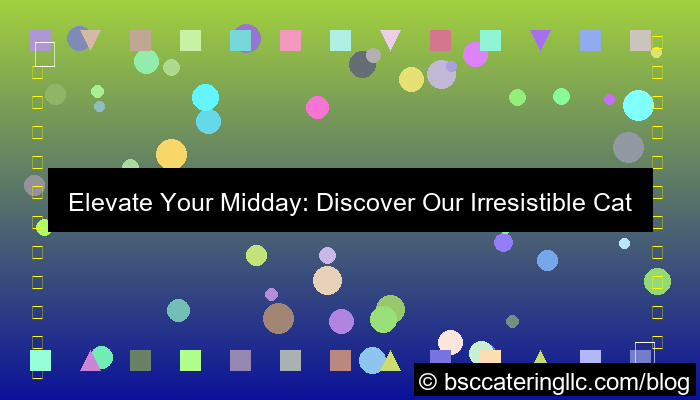 Elevate Your Midday: Discover Our Irresistible Cat

© bsccateringllc.com/blog